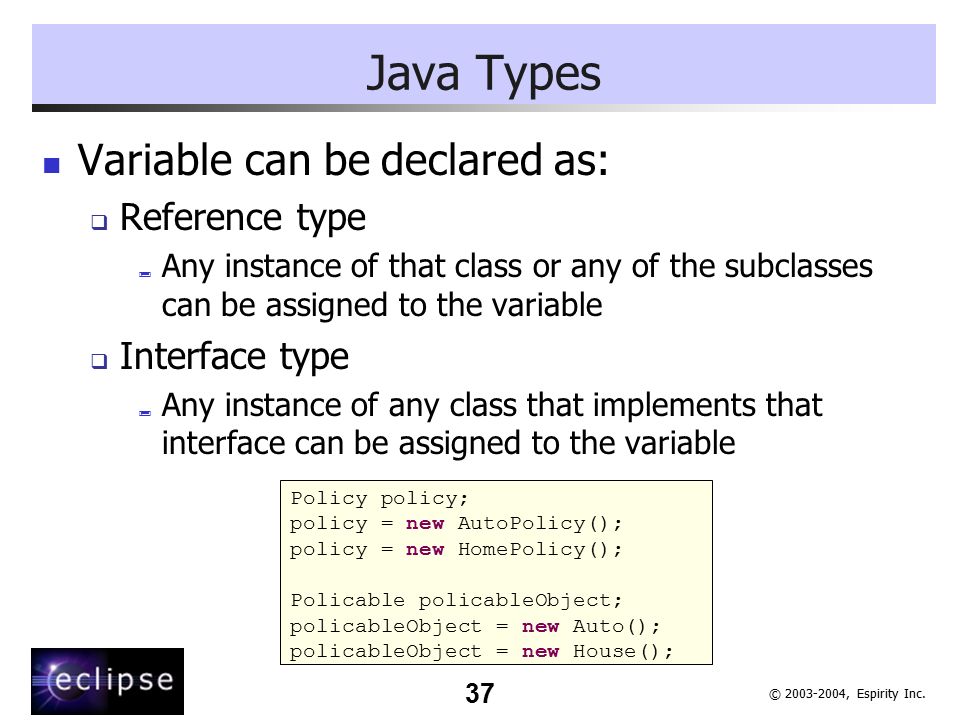 Java Types

Variable can be declared as:

Reference type

Any instance of that class or any of the subclasses can be assigned to the variable

Interface type

Any instance of any class that implements that interface can be assigned to the variable

Policy policy;
policy = new AutoPolicy();
policy = new HomePolicy();

Policable policableObject;
policableObject = new Auto();
policableObject = new House();

eclipse

37

© 2003-2004, Espirity Inc.